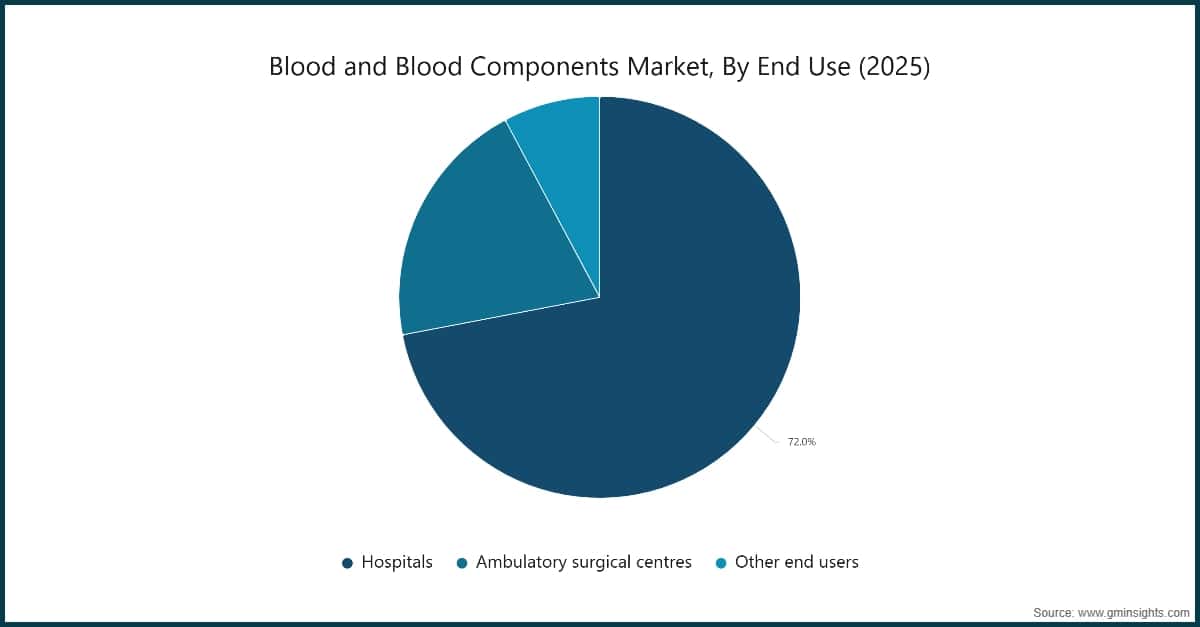 Blood and Blood Components Market, By End Use (2025)

72.0%

Hospitals
Ambulatory surgical centres
Other end users

Source: www.gminsights.com